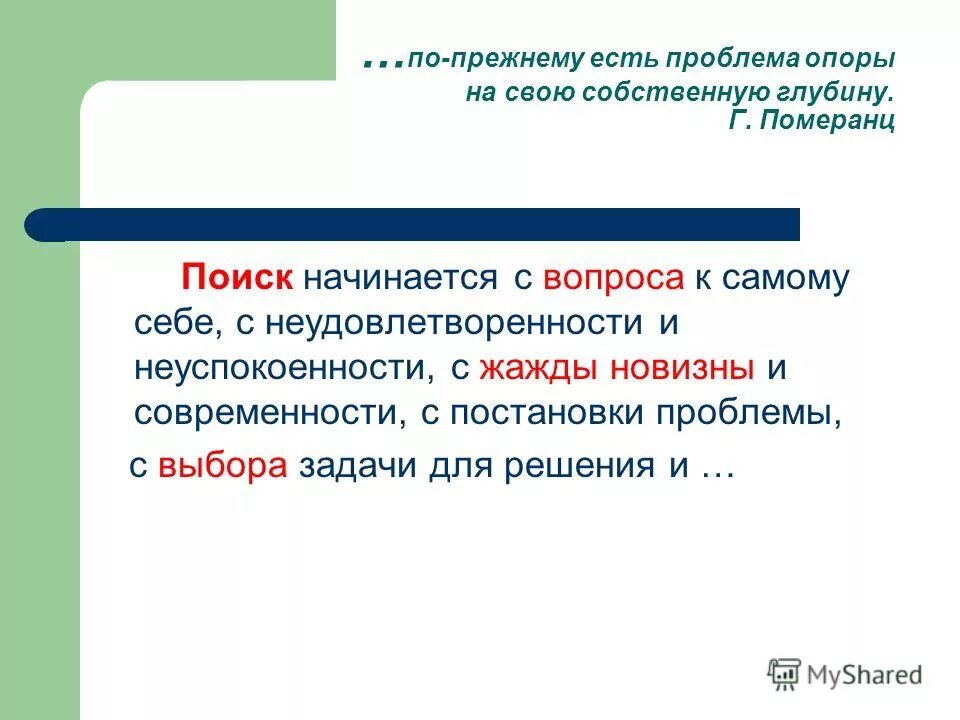 …по-прежнему есть проблема опоры на свою собственную глубину.
Г. Померанц

Поиск начинается с вопроса к самому себе, с неудовлетворенности и неуспокоенности, с жажды новизны и современности, с постановки проблемы,
с выбора задачи для решения и …

MyShared